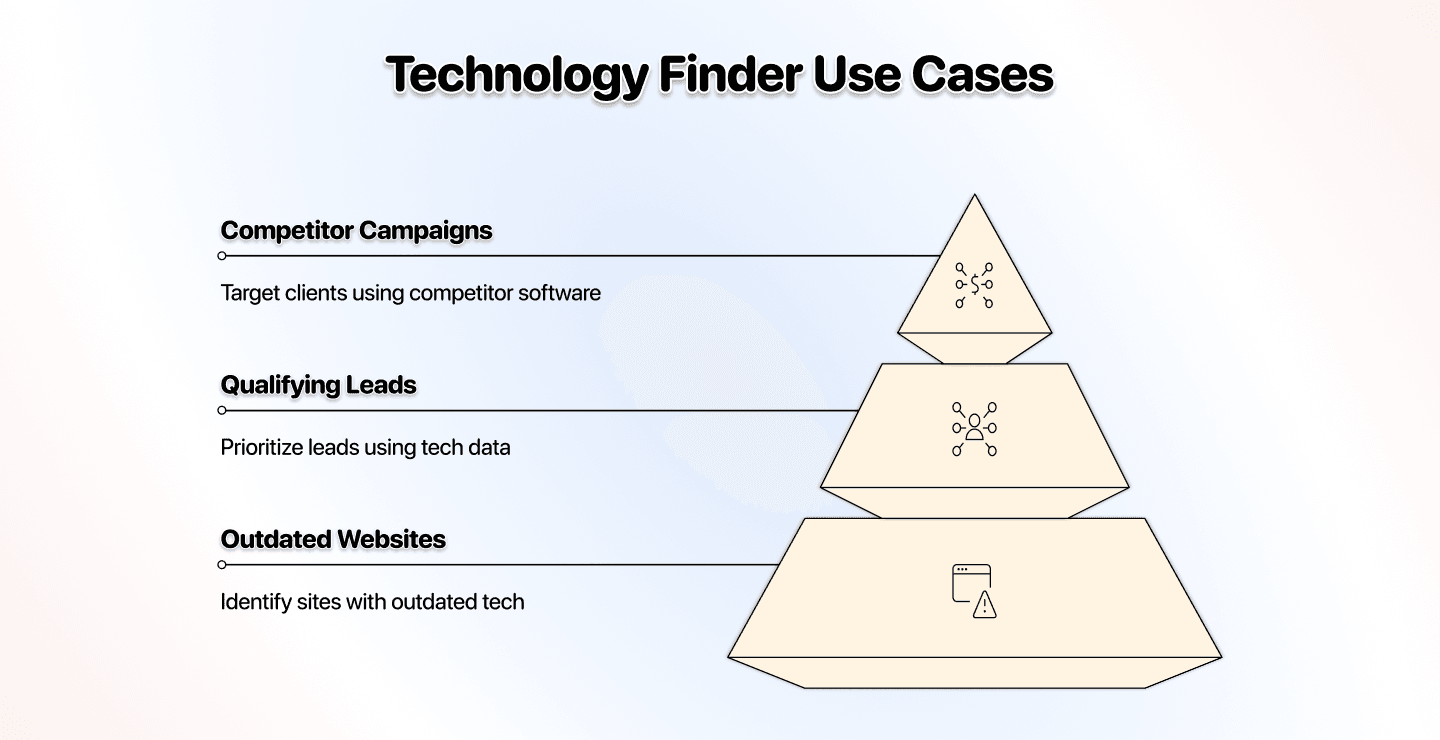 Technology Finder Use Cases

Competitor Campaigns

Target clients using competitor software

Qualifying Leads

Prioritize leads using tech data

Outdated Websites

Identify sites with outdated tech